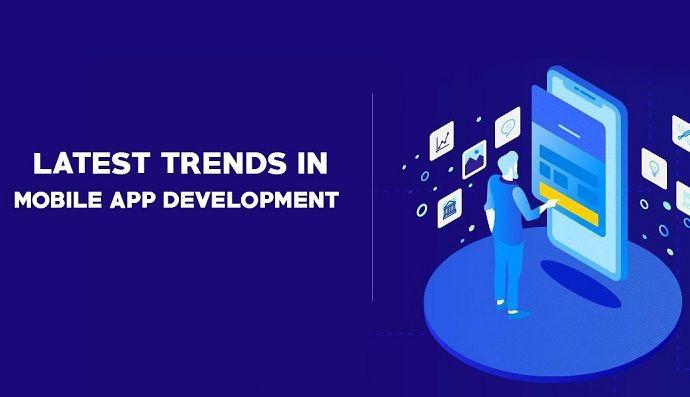 LATEST TRENDS IN
MOBILE APP DEVELOPMENT